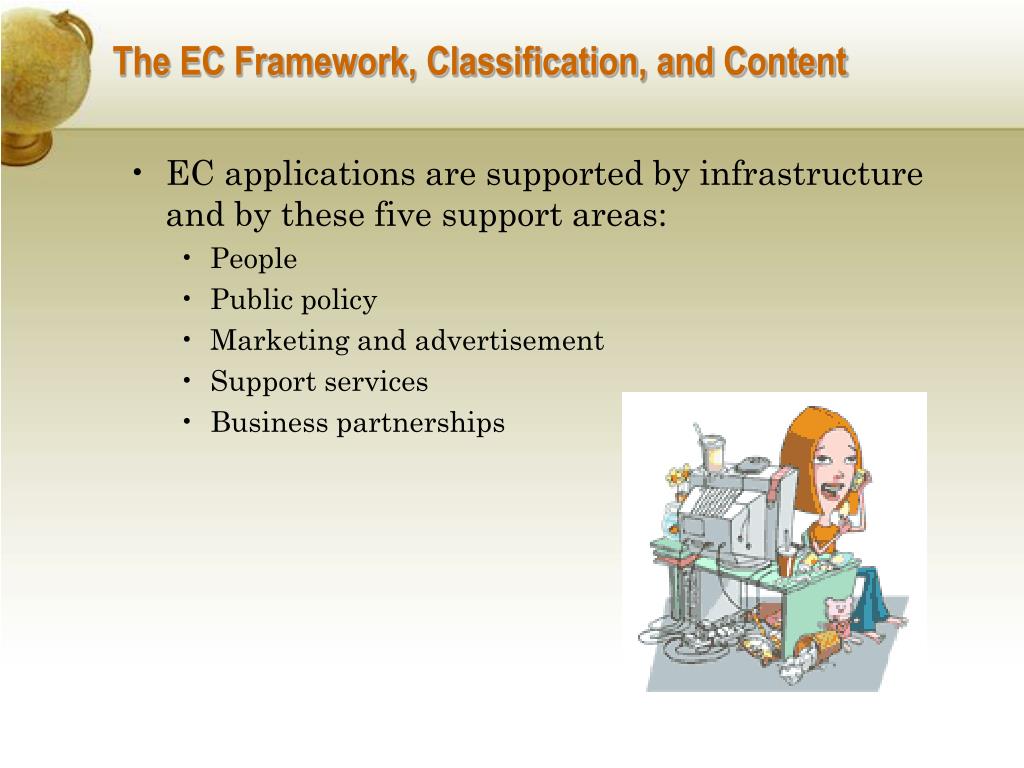 The EC Framework, Classification, and Content

• EC applications are supported by infrastructure and by these five support areas:
• People
• Public policy
• Marketing and advertisement
• Support services
• Business partnerships